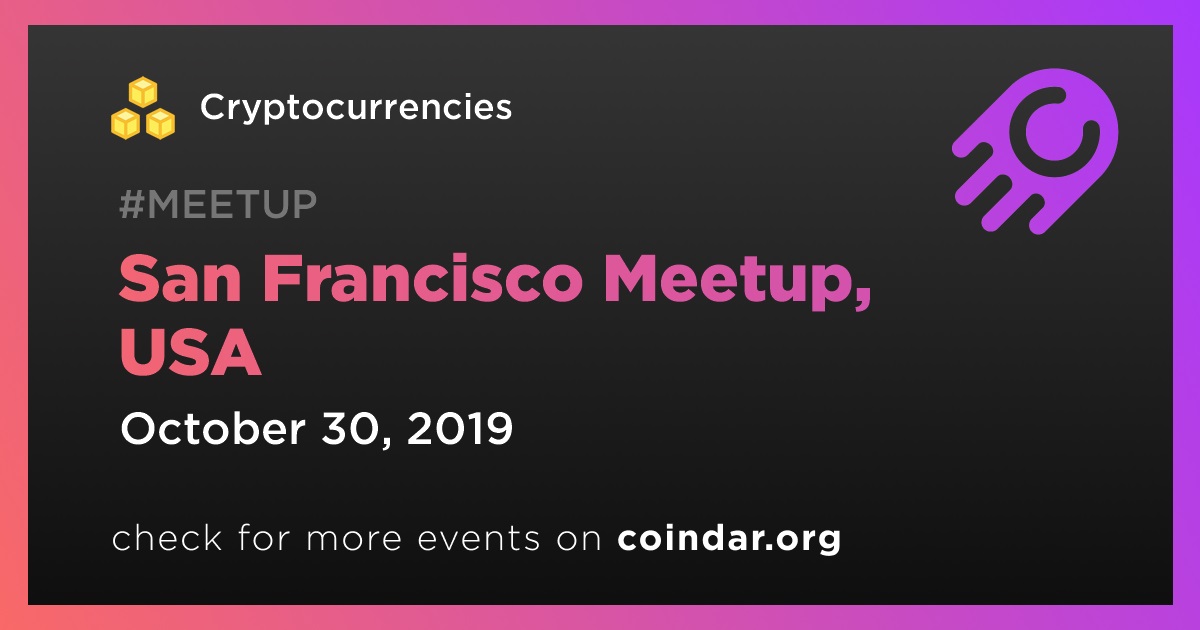 Cryptocurrencies

#MEETUP

San Francisco Meetup, USA

October 30, 2019

check for more events on coindar.org